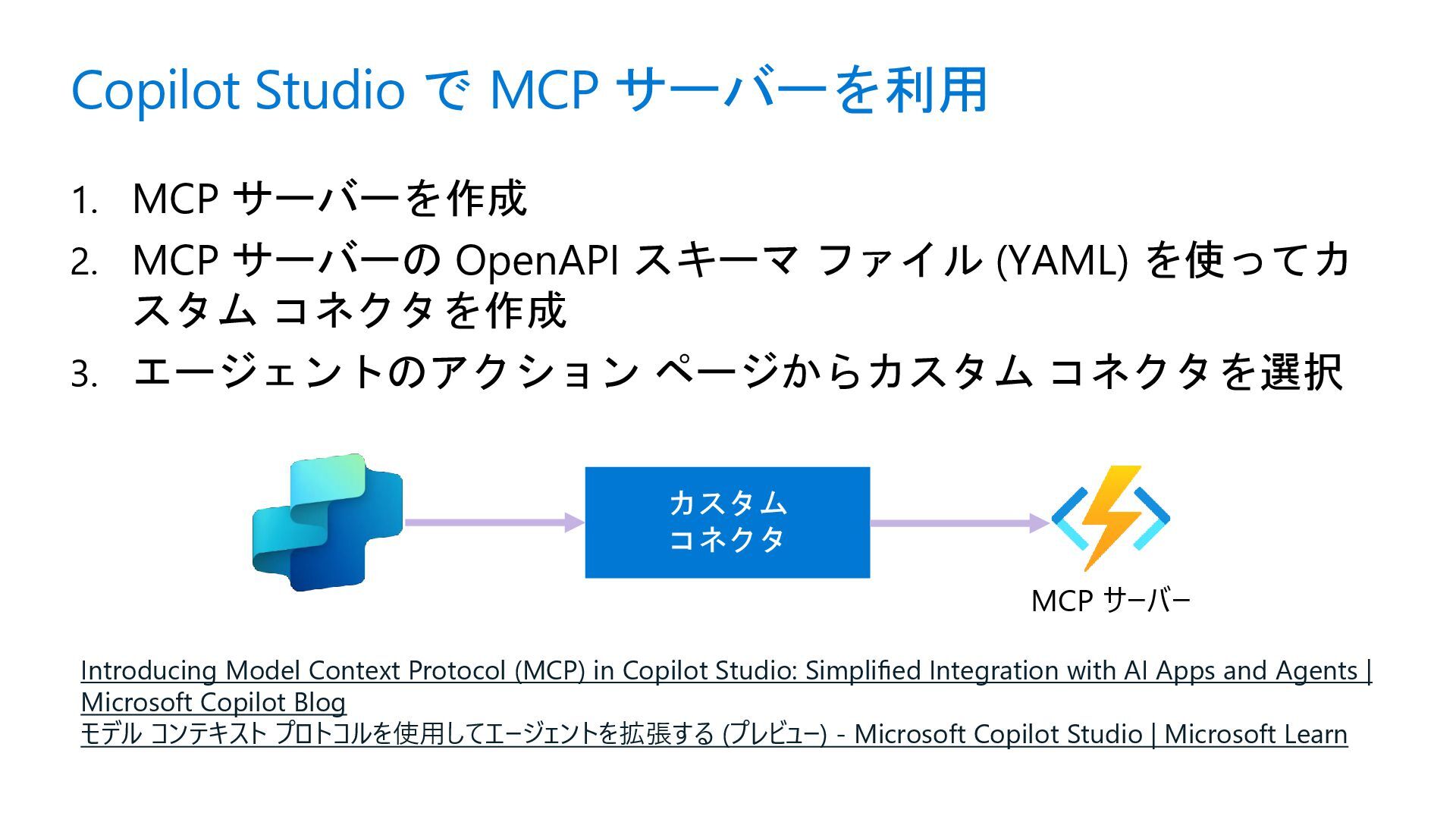 Copilot Studio で MCP サーバーを利用

1. MCP サーバーを作成
2. MCP サーバーの OpenAPI スキーマ ファイル (YAML) を使ってカスタム コネクタを作成
3. エージェントのアクション ページからカスタム コネクタを選択

カスタム
コネクタ

MCP サーバー

Introducing Model Context Protocol (MCP) in Copilot Studio: Simplified Integration with AI Apps and Agents | Microsoft Copilot Blog
モデル コンテキスト プロトコルを使用してエージェントを拡張する (プレビュー) - Microsoft Copilot Studio | Microsoft Learn